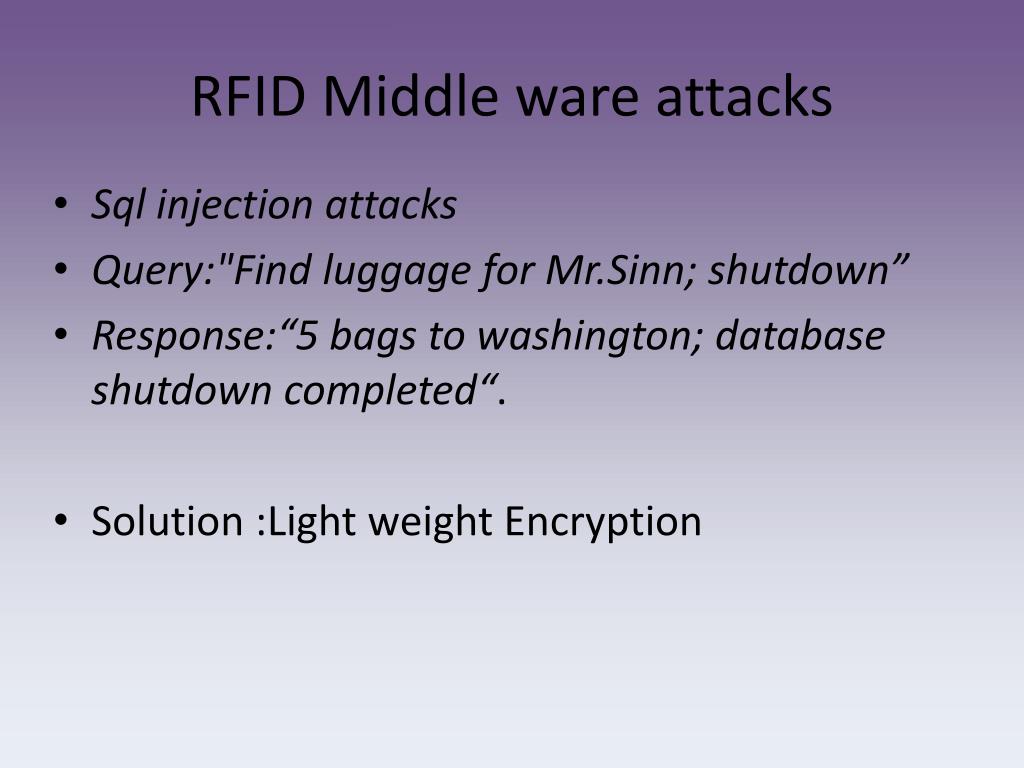 RFID Middle ware attacks

• Sql injection attacks
• Query:"Find luggage for Mr.Sinn; shutdown”
• Response:“5 bags to washington; database shutdown completed“.

• Solution :Light weight Encryption